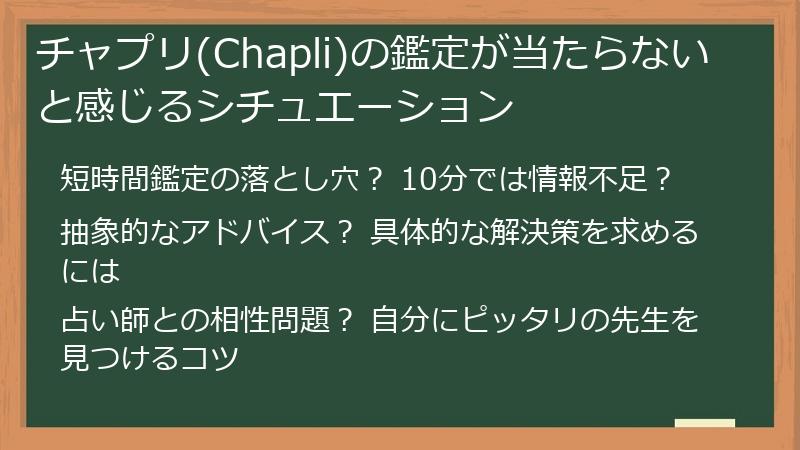 チャプリ(Chapli)の鑑定が当たらないと感じるシチュエーション

短時間鑑定の落とし穴？ 10分では情報不足？

抽象的なアドバイス？ 具体的な解決策を求めるには

占い師との相性問題？ 自分にピッタリの先生を見つけるコツ